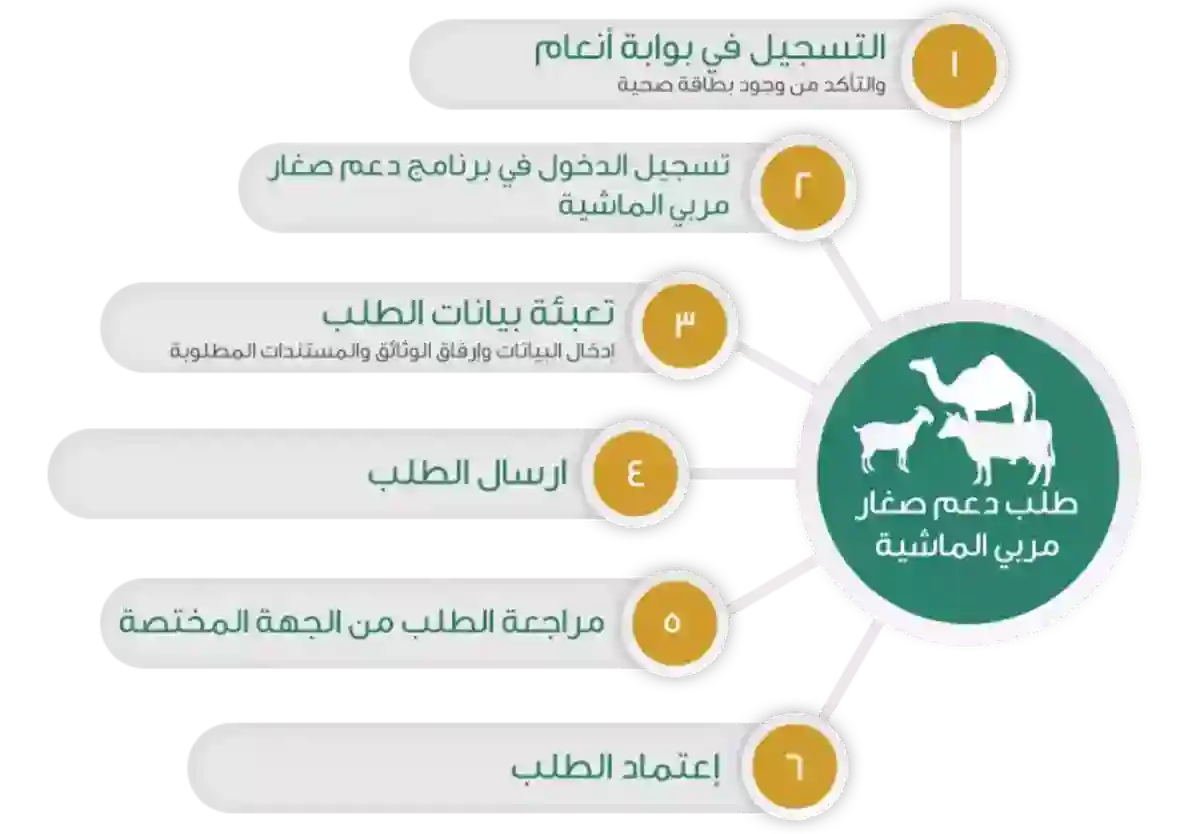 ١
التسجيل في بوابة أنعام
والتأكد من وجود بطاقة صحية

٢
تسجيل الدخول في برنامج دعم صغار مربي الماشية

٣
تعبئة بيانات الطلب
ادخال البيانات وارفاق الوثائق والمستندات المطلوبة

٤
ارسال الطلب

٥
مراجعة الطلب من الجهة المختصة

٦
إعتماد الطلب

طلب دعم صغار مربي الماشية